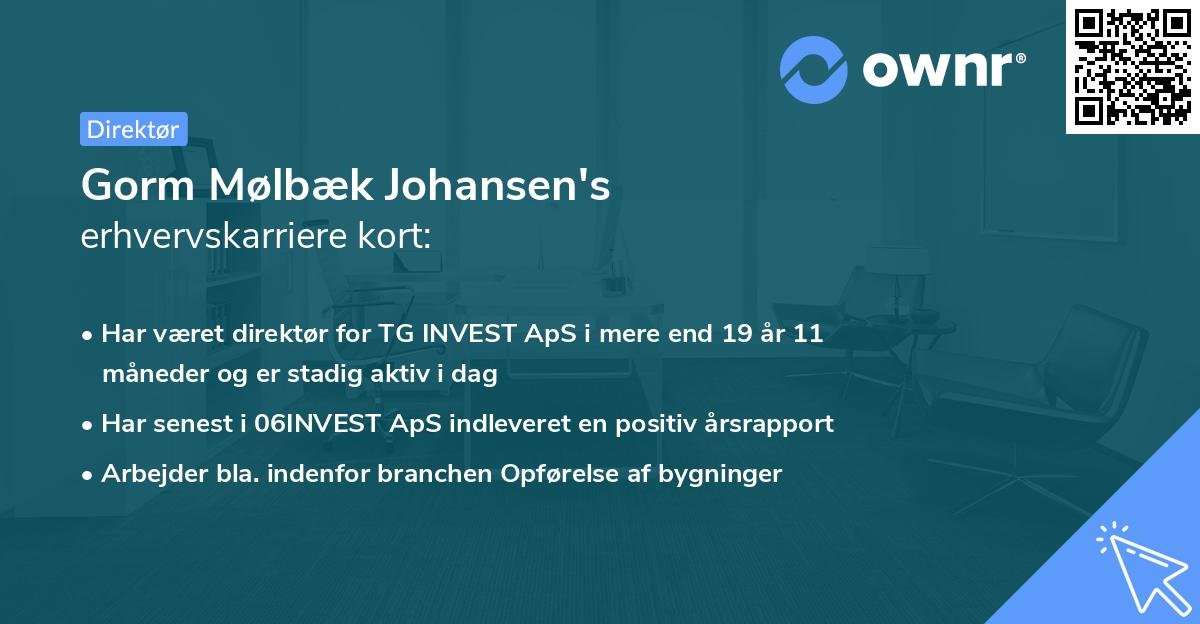 ownr®

Direktør

Gorm Mølbæk Johansen's erhvervskarriere kort:

• Har været direktør for TG INVEST ApS i mere end 19 år 11 måneder og er stadig aktiv i dag
• Har senest i 06INVEST ApS indleveret en positiv årsrapport
• Arbejder bla. indenfor branchen Opførelse af bygninger